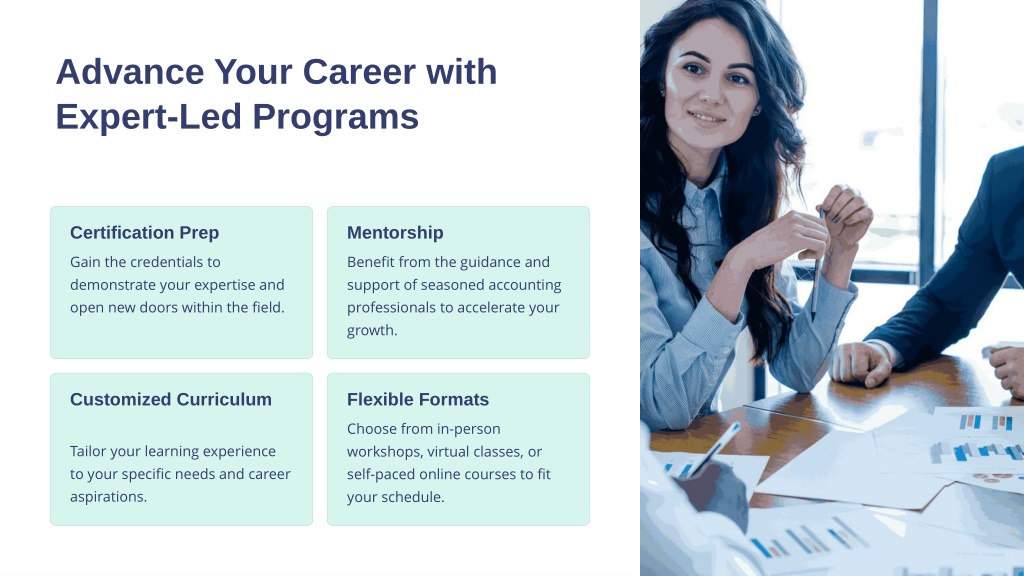 Advance Your Career with Expert-Led Programs

Certification Prep

Gain the credentials to demonstrate your expertise and open new doors within the field.

Mentorship

Benefit from the guidance and support of seasoned accounting professionals to accelerate your growth.

Customized Curriculum

Tailor your learning experience to your specific needs and career aspirations.

Flexible Formats

Choose from in-person workshops, virtual classes, or self-paced online courses to fit your schedule.